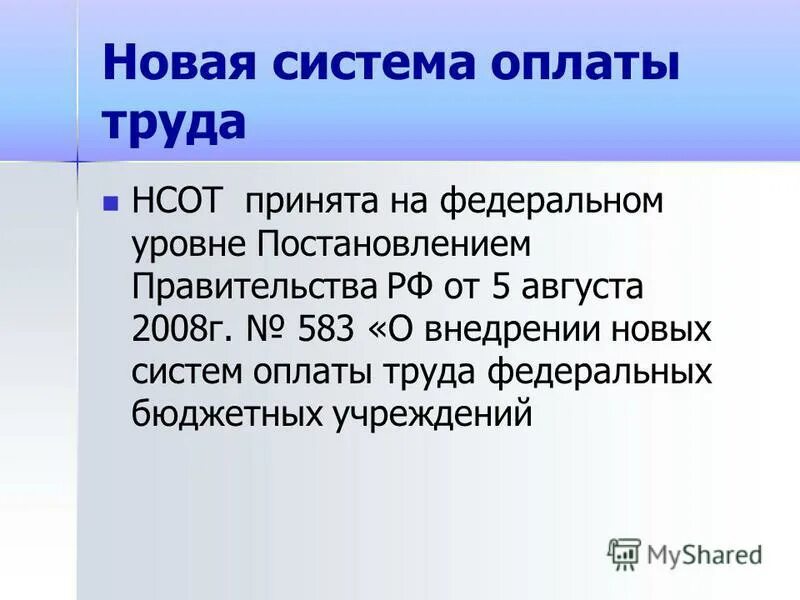 Новая система оплаты труда

НСОТ  принята на федеральном уровне Постановлением Правительства РФ от 5 августа 2008г. № 583 «О внедрении новых систем оплаты труда федеральных бюджетных учреждений

MyShared